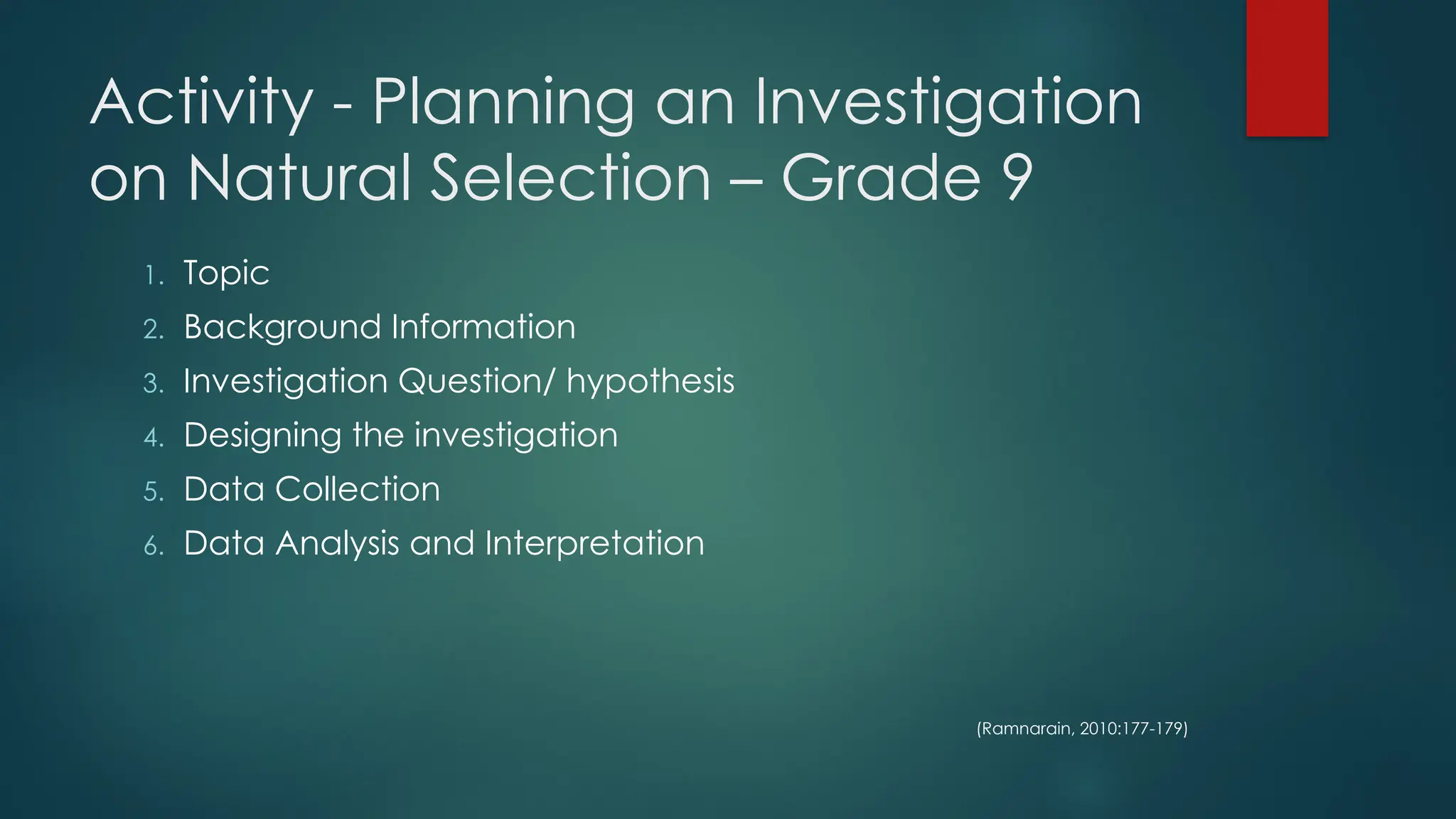 Activity - Planning an Investigation on Natural Selection – Grade 9

1. Topic
2. Background Information
3. Investigation Question/ hypothesis
4. Designing the investigation
5. Data Collection
6. Data Analysis and Interpretation

(Ramnarain, 2010:177-179)